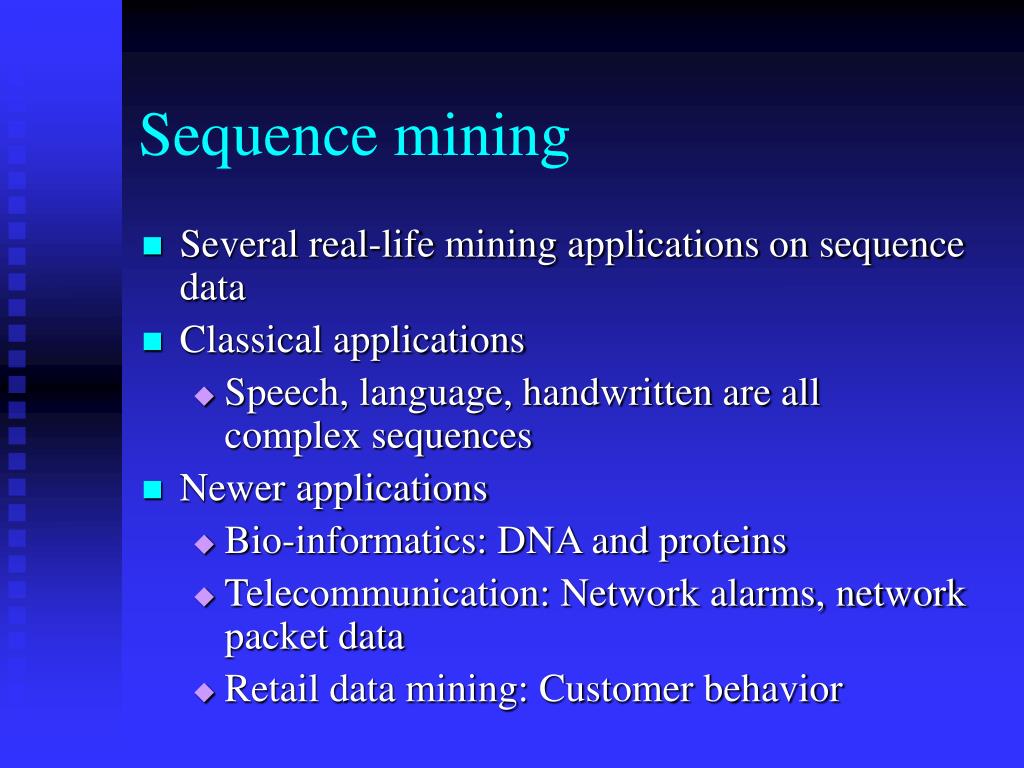 Sequence mining

- Several real-life mining applications on sequence data
- Classical applications
  - Speech, language, handwritten are all complex sequences
- Newer applications
  - Bio-informatics: DNA and proteins
  - Telecommunication: Network alarms, network packet data
  - Retail data mining: Customer behavior